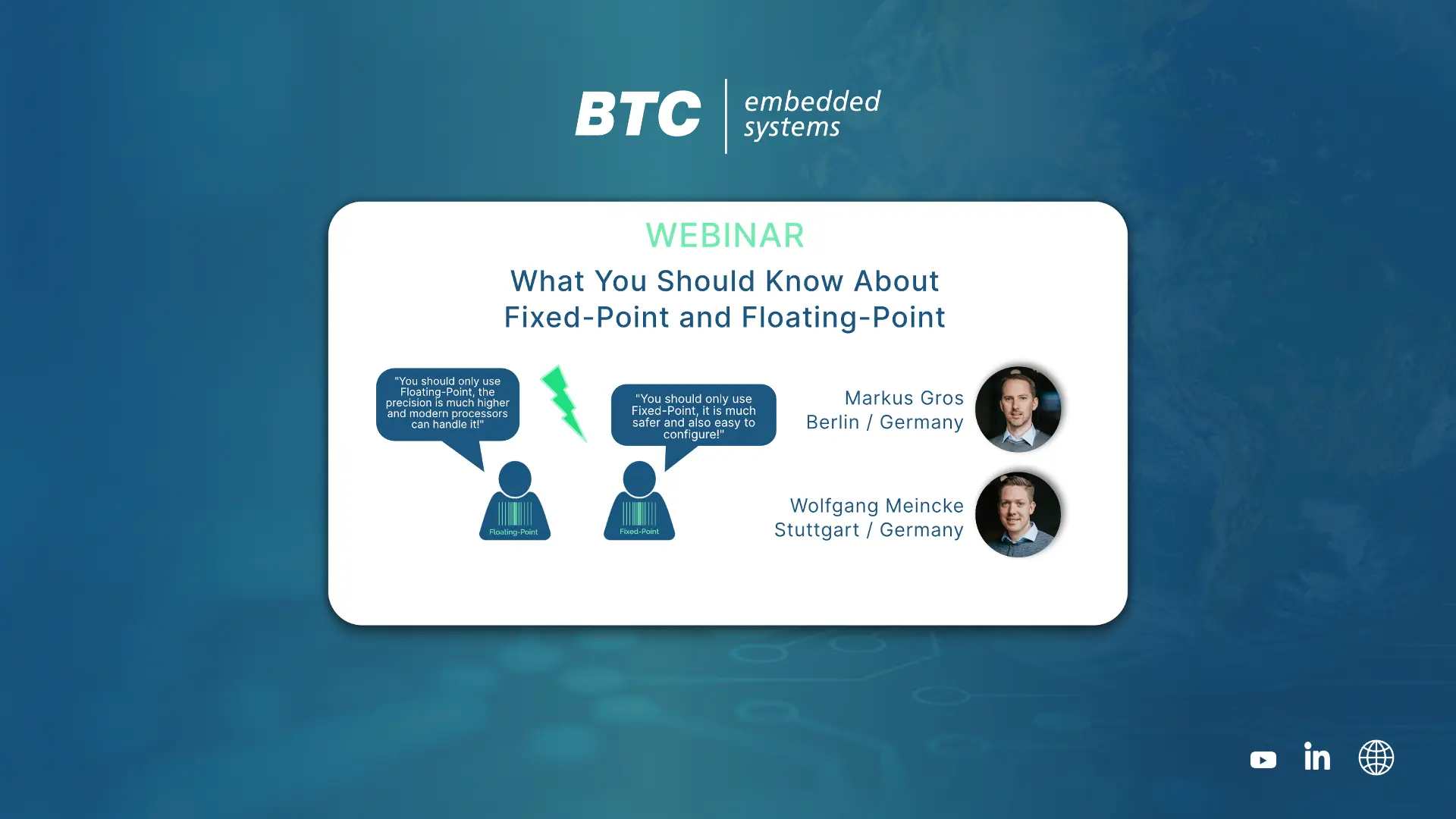 BTC embedded systems

WEBINAR

What You Should Know About Fixed-Point and Floating-Point

"You should only use Floating-Point, the precision is much higher and modern processors can handle it!"

"You should only use Fixed-Point, it is much safer and also easy to configure!"

Floating-Point

Fixed-Point

Markus Gros
Berlin / Germany

Wolfgang Meincke
Stuttgart / Germany

in